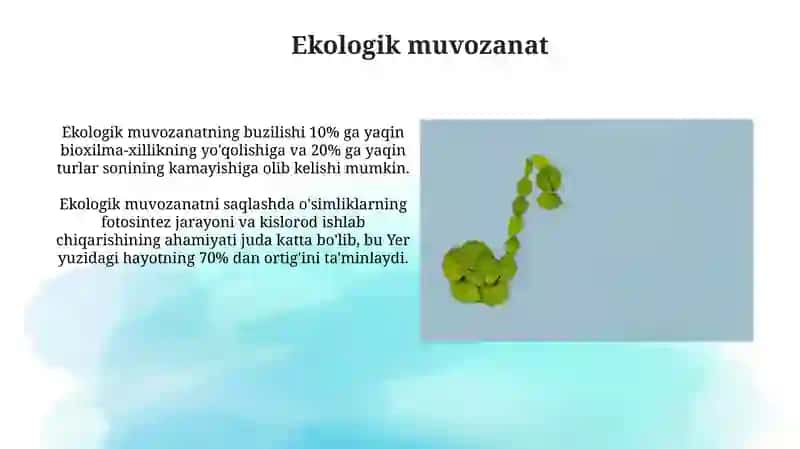 Ekologik muvozanat

Ekologik muvozanatning buzilishi 10% ga yaqin bioxilma-xillikning yo'qolishiga va 20% ga yaqin turlar sonining kamayishiga olib kelishi mumkin.

Ekologik muvozanatni saqlashda o'simliklarning fotosintez jarayoni va kislorod ishlab chiqarishining ahamiyati juda katta bo'lib, bu Yer yuzidagi hayotning 70% dan ortig'ini ta'minlaydi.